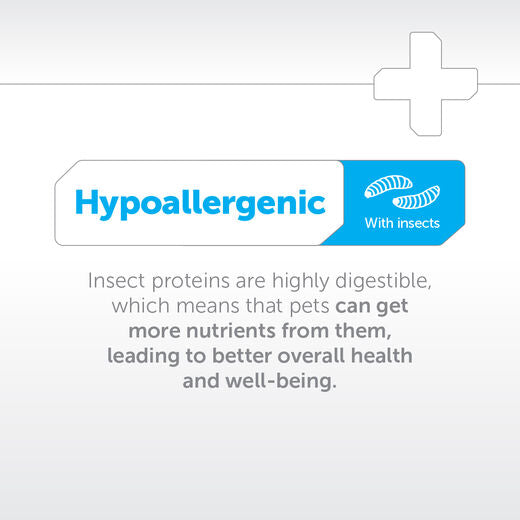 Hypoallergenic

With insects

Insect proteins are highly digestible, which means that pets can get more nutrients from them, leading to better overall health and well-being.